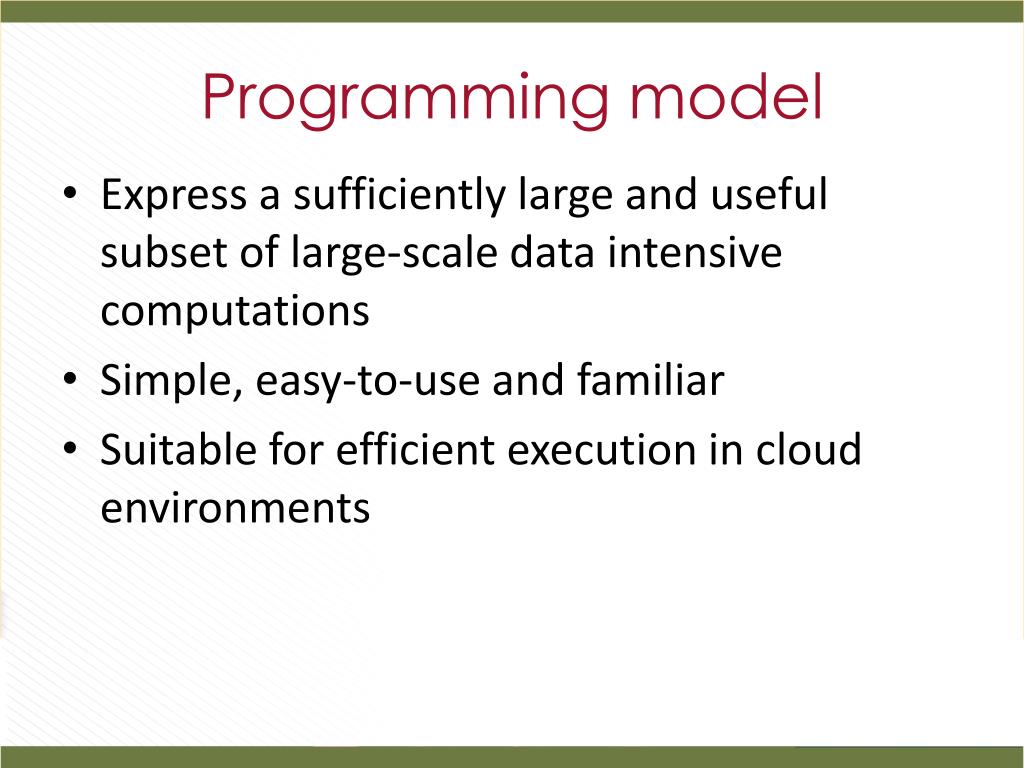 Programming model

• Express a sufficiently large and useful subset of large-scale data intensive computations
• Simple, easy-to-use and familiar
• Suitable for efficient execution in cloud environments